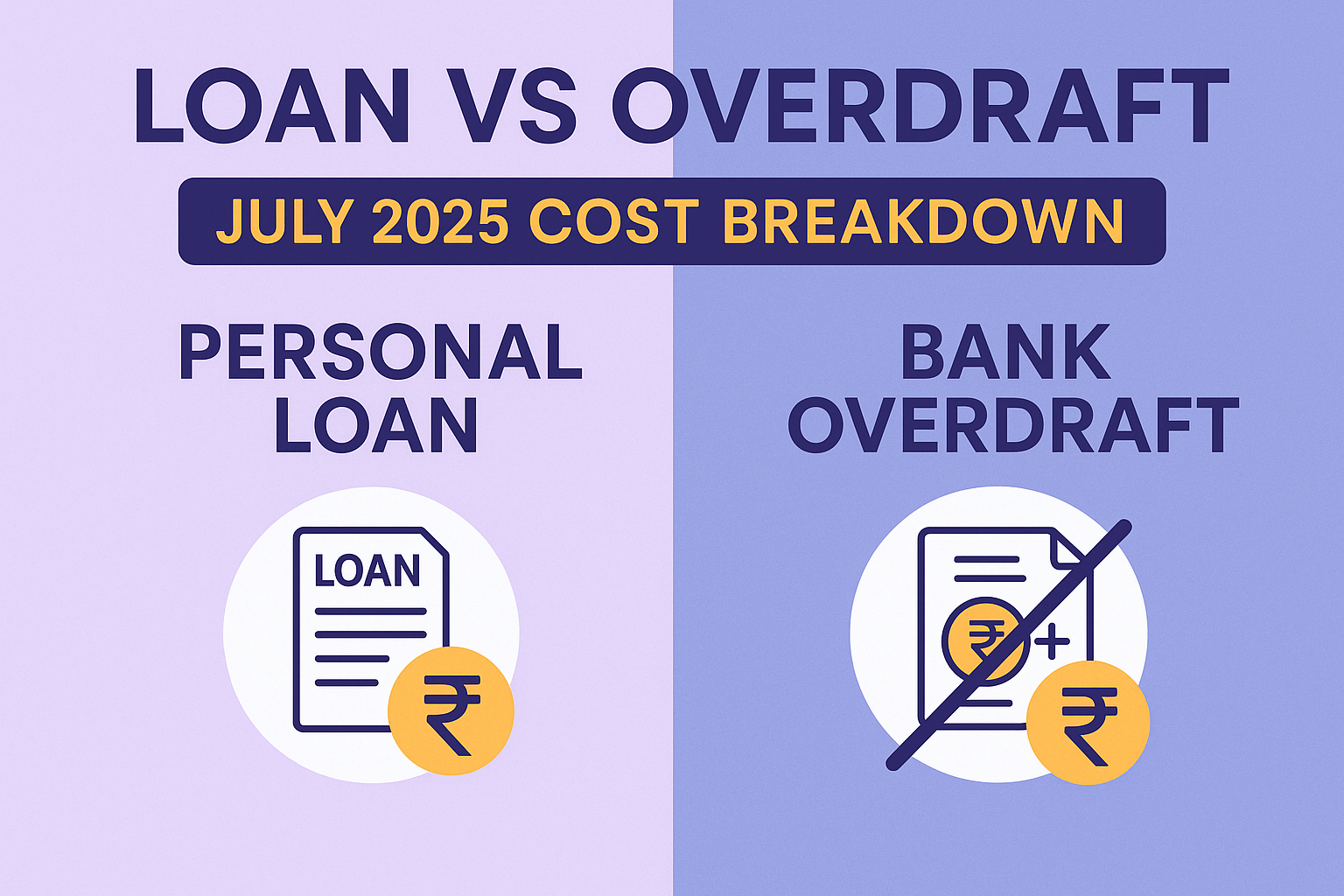 LOAN VS OVERDRAFT

JULY 2025 COST BREAKDOWN

PERSONAL LOAN

LOAN

₹

BANK OVERDRAFT

₹ +

₹